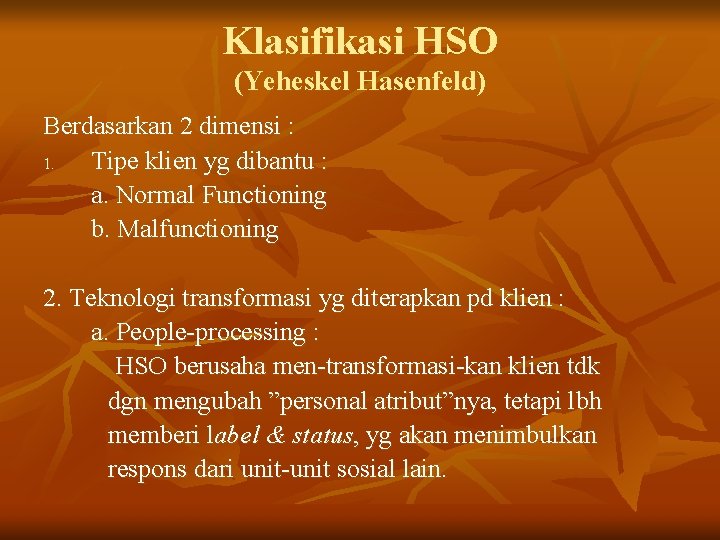 Klasifikasi HSO
(Yeheskel Hasenfeld)

Berdasarkan 2 dimensi :
1. Tipe klien yg dibantu :
a. Normal Functioning
b. Malfunctioning

2. Teknologi transformasi yg diterapkan pd klien :
a. People-processing :
HSO berusaha men-transformasi-kan klien tdk dgn mengubah ”personal atribut”nya, tetapi lbh memberi label & status, yg akan menimbulkan respons dari unit-unit sosial lain.